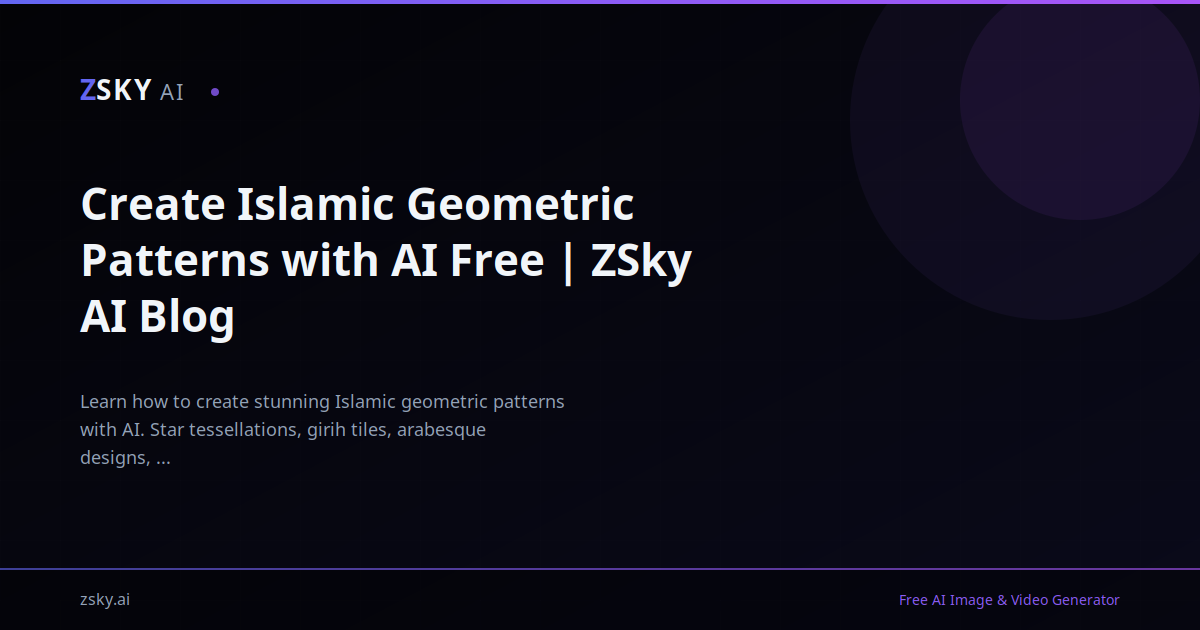 ZSKY AI

Create Islamic Geometric Patterns with AI Free | ZSky AI Blog

Learn how to create stunning Islamic geometric patterns with AI. Star tessellations, girih tiles, arabesque designs, ...

zsky.ai

Free AI Image & Video Generator